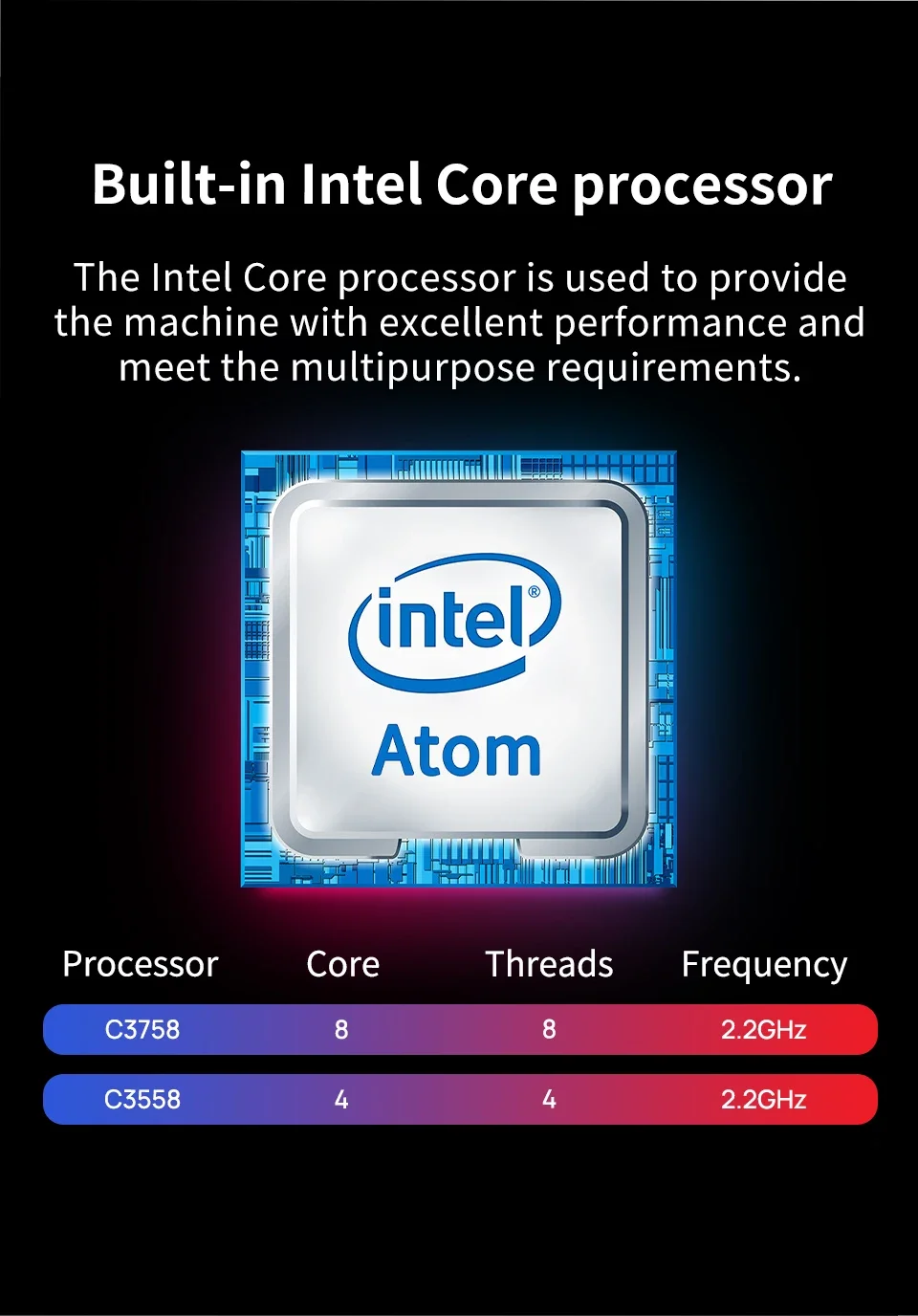 Built-in Intel Core processor

The Intel Core processor is used to provide the machine with excellent performance and meet the multipurpose requirements.

intel®
Atom

| Processor | Core | Threads | Frequency |
|---|---|---|---|
| C3758 | 8 | 8 | 2.2GHz |
| C3558 | 4 | 4 | 2.2GHz |